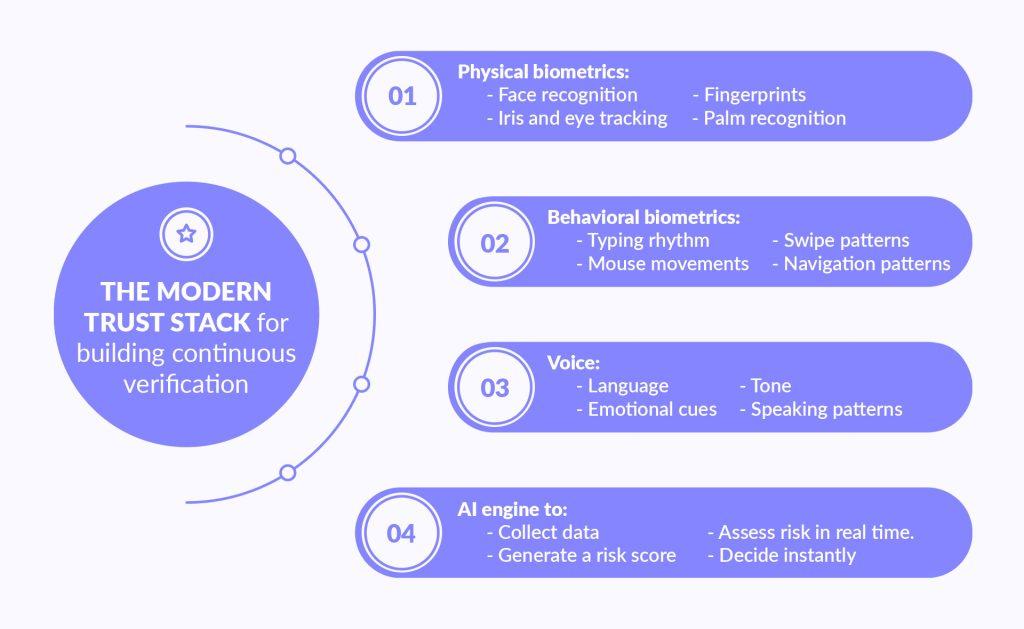 THE MODERN TRUST STACK for building continuous verification

01
Physical biometrics:
- Face recognition
- Iris and eye tracking
- Fingerprints
- Palm recognition

02
Behavioral biometrics:
- Typing rhythm
- Mouse movements
- Swipe patterns
- Navigation patterns

03
Voice:
- Language
- Emotional cues
- Tone
- Speaking patterns

04
AI engine to:
- Collect data
- Generate a risk score
- Assess risk in real time.
- Decide instantly